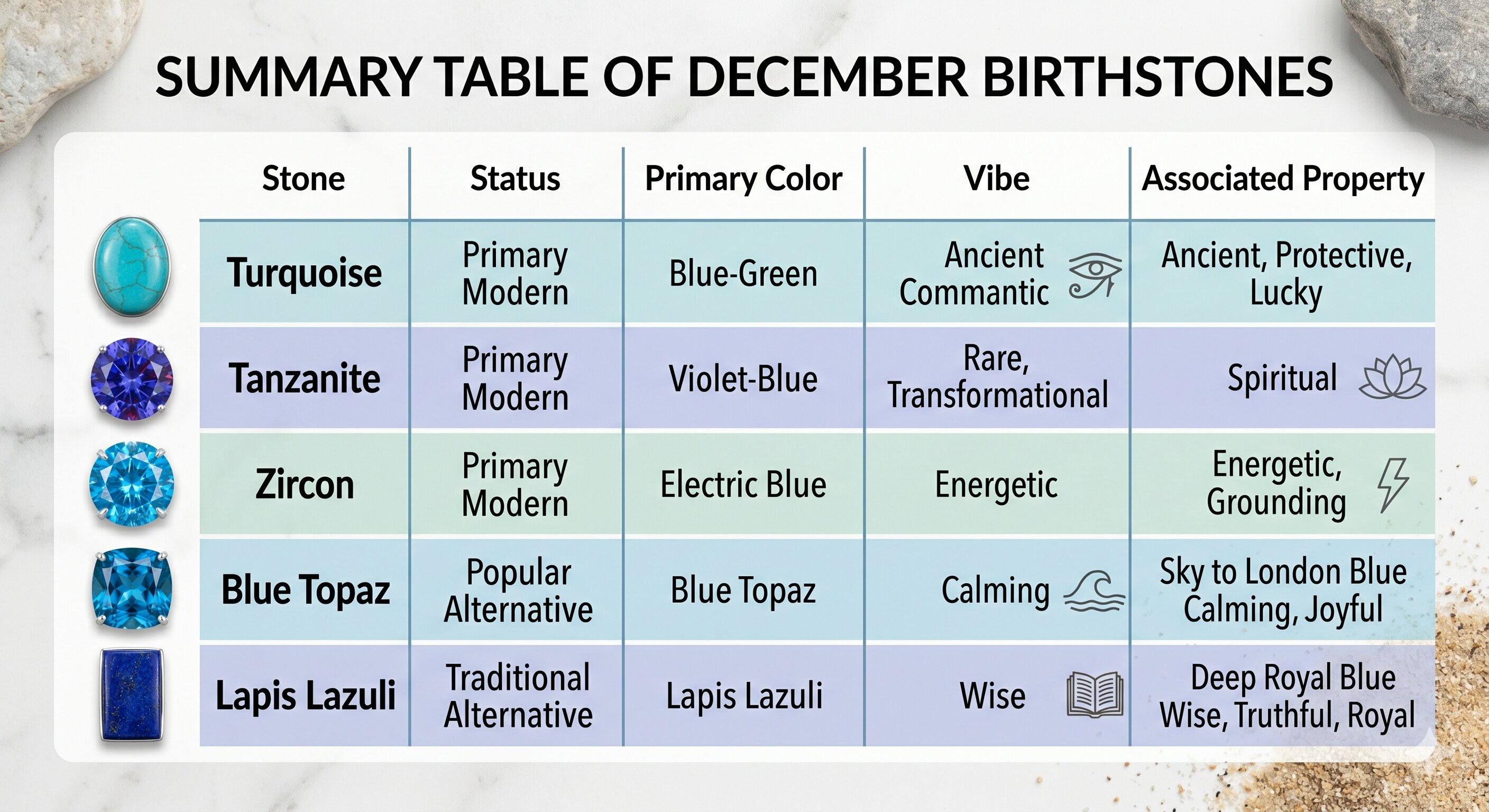 SUMMARY TABLE OF DECEMBER BIRTHSTONES

| Stone | Status | Primary Color | Vibe | Associated Property |
|---|---|---|---|---|
| Turquoise | Primary Modern | Blue-Green | Ancient Commantic | Ancient, Protective, Lucky |
| Tanzanite | Primary Modern | Violet-Blue | Rare, Transformational | Spiritual |
| Zircon | Primary Modern | Electric Blue | Energetic | Energetic, Grounding |
| Blue Topaz | Popular Alternative | Blue Topaz | Calming | Sky to London Blue Calming, Joyful |
| Lapis Lazuli | Traditional Alternative | Lapis Lazuli | Wise | Deep Royal Blue Wise, Truthful, Royal |